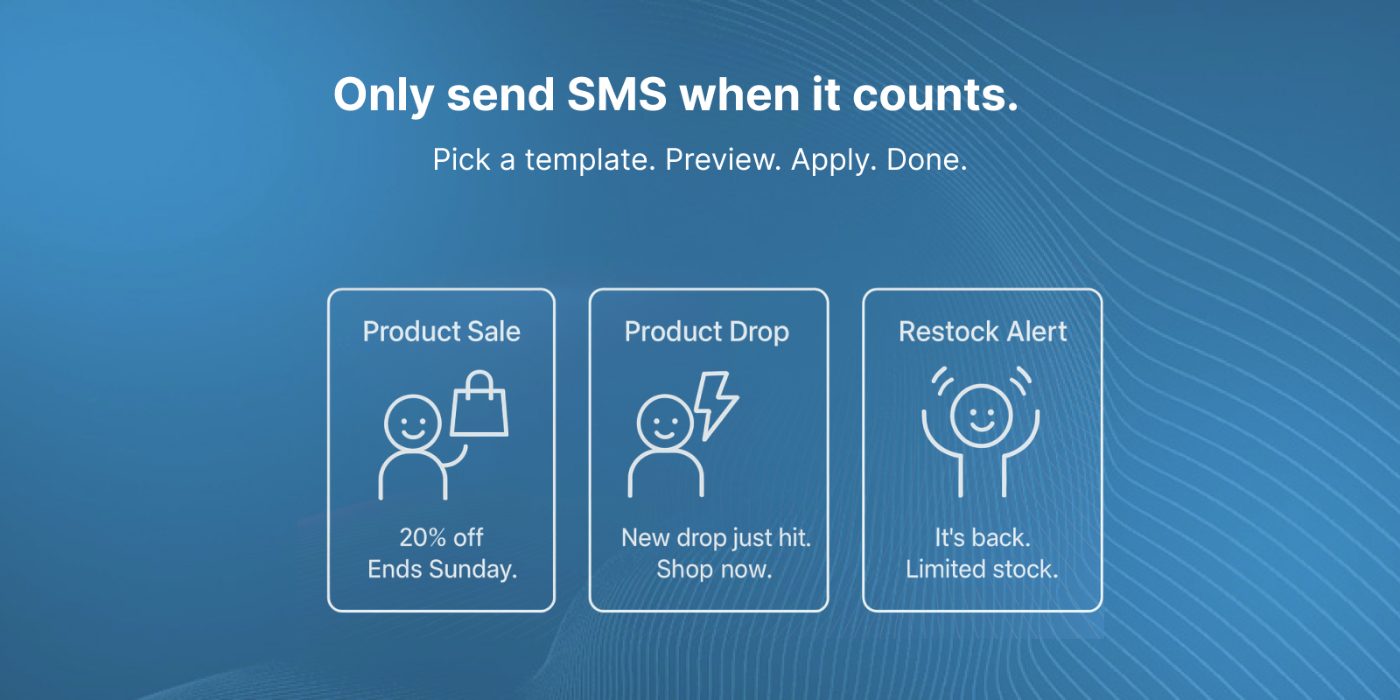 Only send SMS when it counts.

Pick a template. Preview. Apply. Done.

Product Sale

20% off
Ends Sunday.

Product Drop

New drop just hit.
Shop now.

Restock Alert

It's back.
Limited stock.